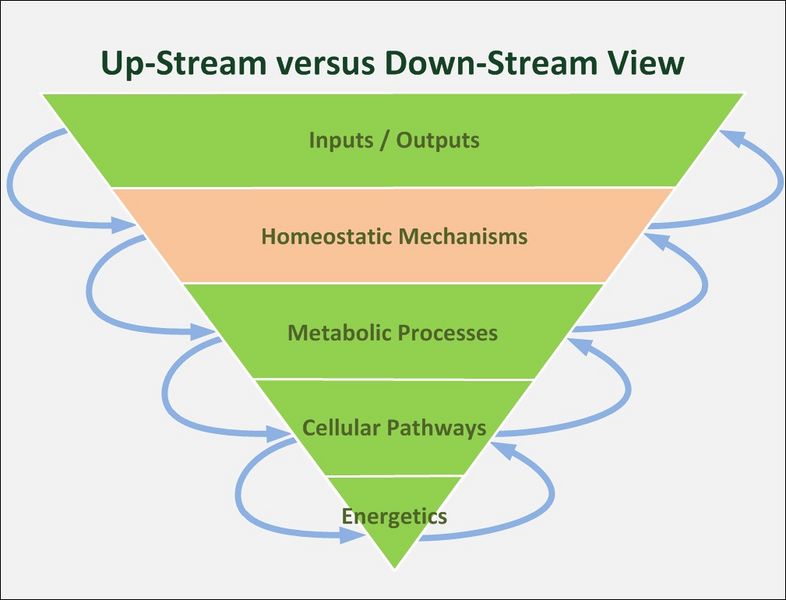 Up-Stream versus Down-Stream View

Inputs / Outputs

Homeostatic Mechanisms

Metabolic Processes

Cellular Pathways

Energetics